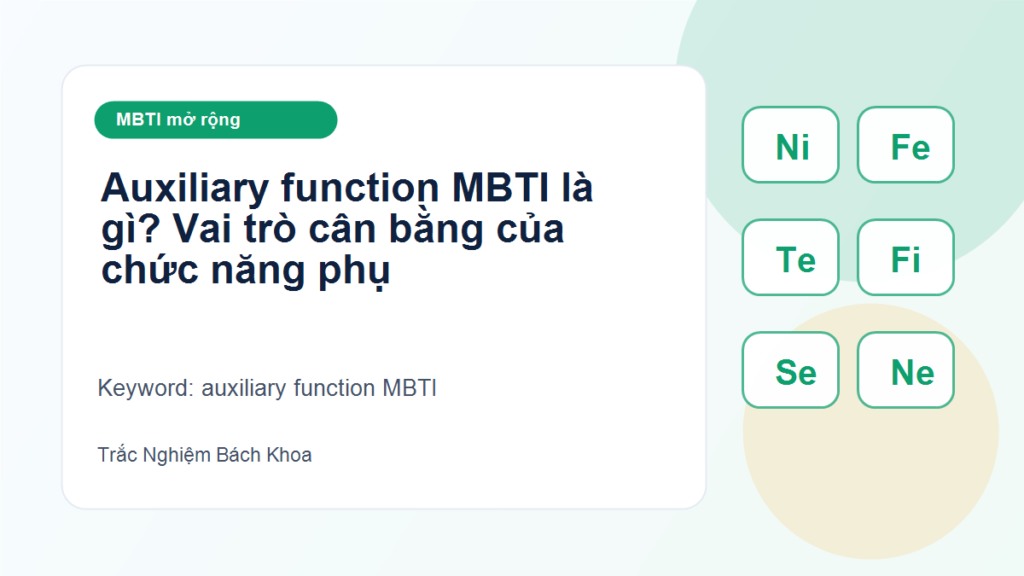 MBTI mở rộng

Auxiliary function MBTI là gì? Vai trò cân bằng của chức năng phụ

Keyword: auxiliary function MBTI

Trắc Nghiệm Bách Khoa

Ni
Fe
Te
Fi
Se
Ne